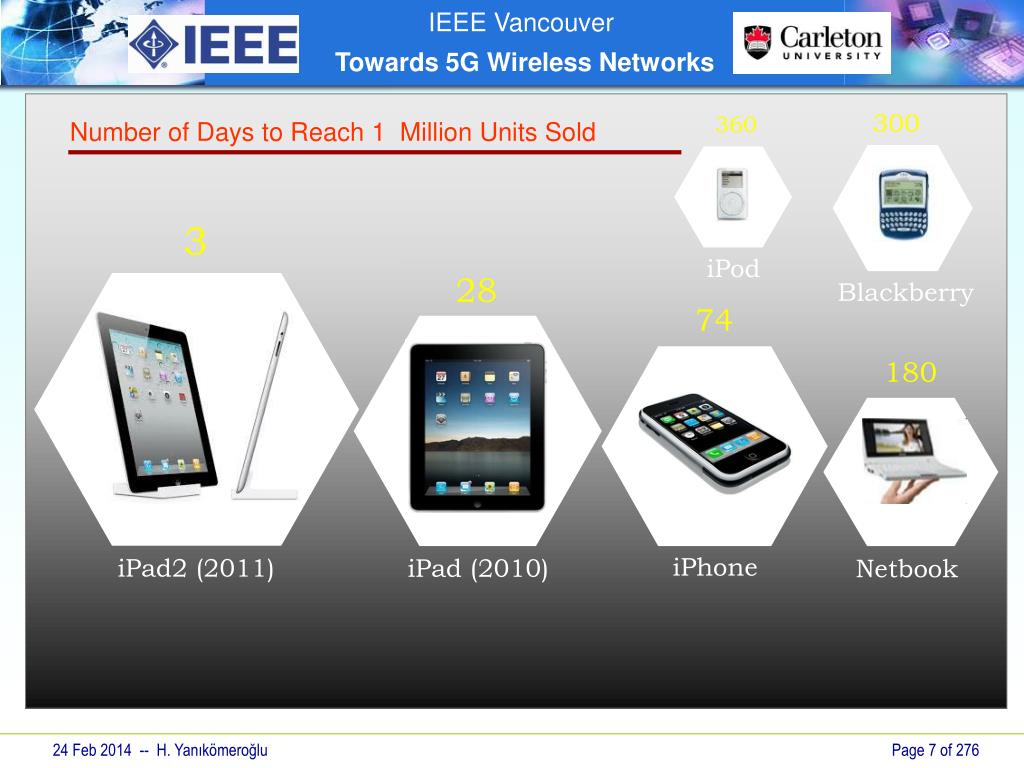 IEEE

IEEE Vancouver
Towards 5G Wireless Networks

Carleton UNIVERSITY

Number of Days to Reach 1 Million Units Sold

360
iPod

300
Blackberry

3
iPad2 (2011)

28
iPad (2010)

74
iPhone

180
Netbook

24 Feb 2014 -- H. Yanıkömeroğlu

Page 7 of 276